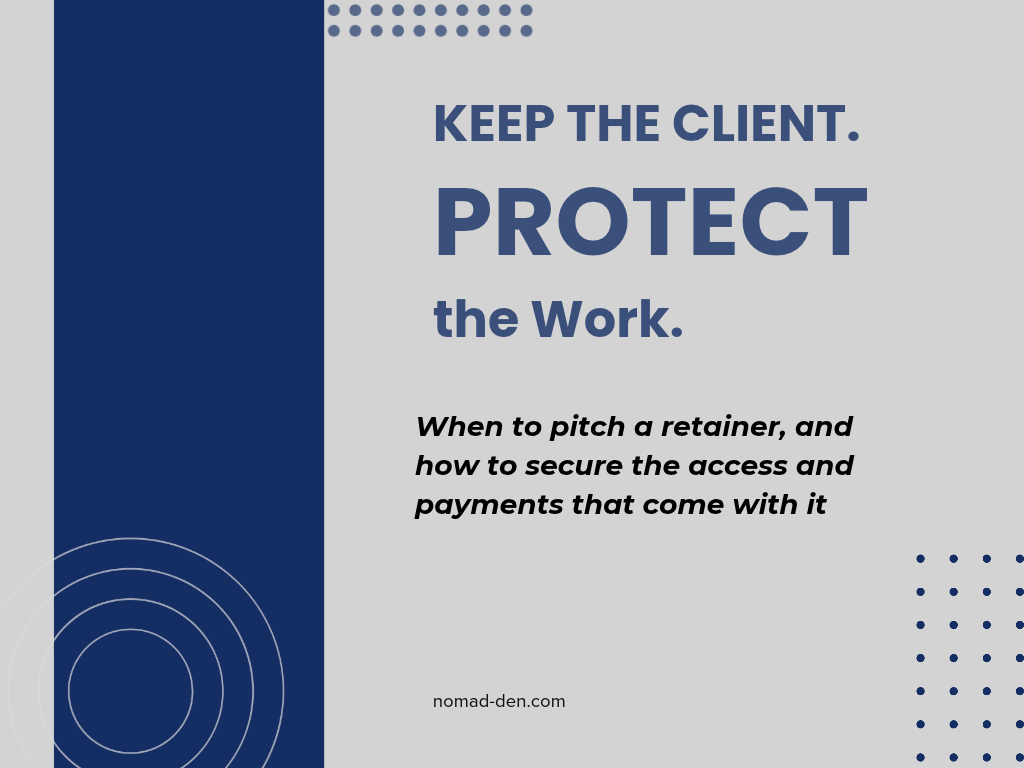 KEEP THE CLIENT.

PROTECT

the Work.

When to pitch a retainer, and how to secure the access and payments that come with it

nomad-den.com